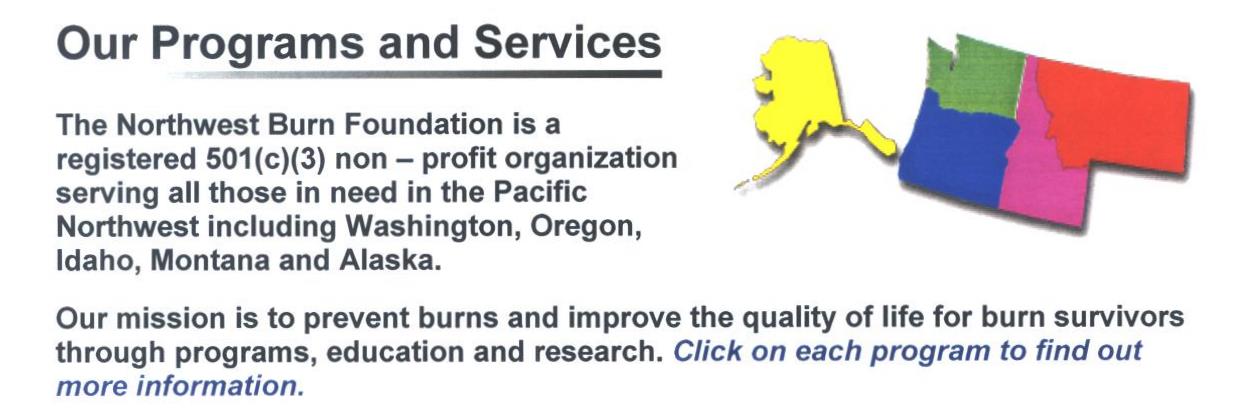 Our Programs and Services

The Northwest Burn Foundation is a registered 501(c)(3) non – profit organization serving all those in need in the Pacific Northwest including Washington, Oregon, Idaho, Montana and Alaska.

Our mission is to prevent burns and improve the quality of life for burn survivors through programs, education and research. Click on each program to find out more information.